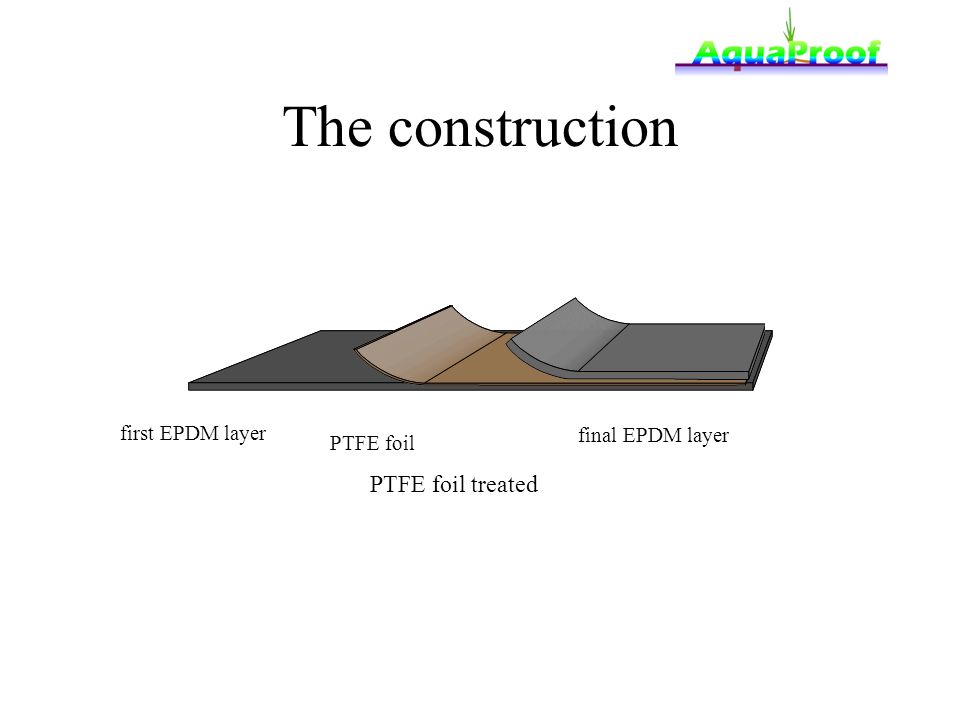 AquaProof

The construction

first EPDM layer

PTFE foil

final EPDM layer

PTFE foil treated